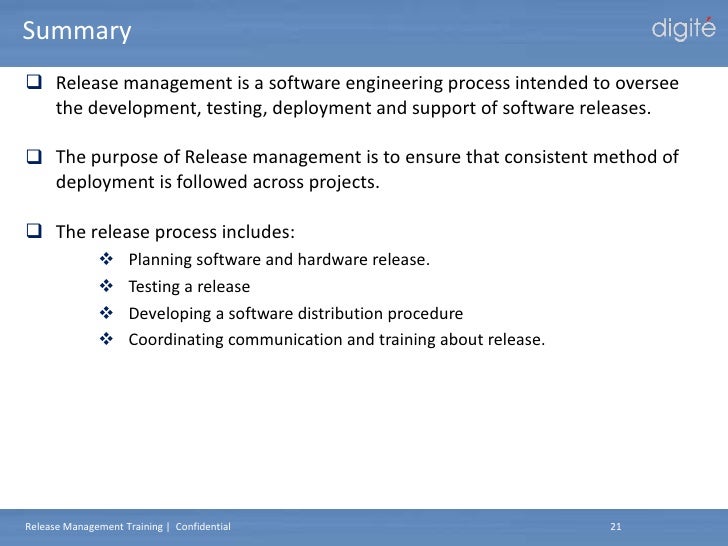 Summary

digité

❑ Release management is a software engineering process intended to oversee the development, testing, deployment and support of software releases.

❑ The purpose of Release management is to ensure that consistent method of deployment is followed across projects.

❑ The release process includes:

❖ Planning software and hardware release.
❖ Testing a release
❖ Developing a software distribution procedure
❖ Coordinating communication and training about release.

Release Management Training | Confidential

21